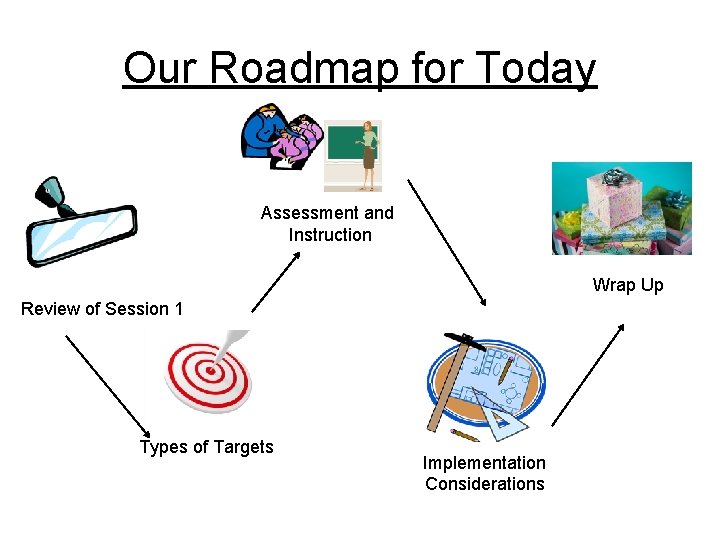 Our Roadmap for Today

Review of Session 1

Types of Targets

Assessment and Instruction

Implementation Considerations

Wrap Up